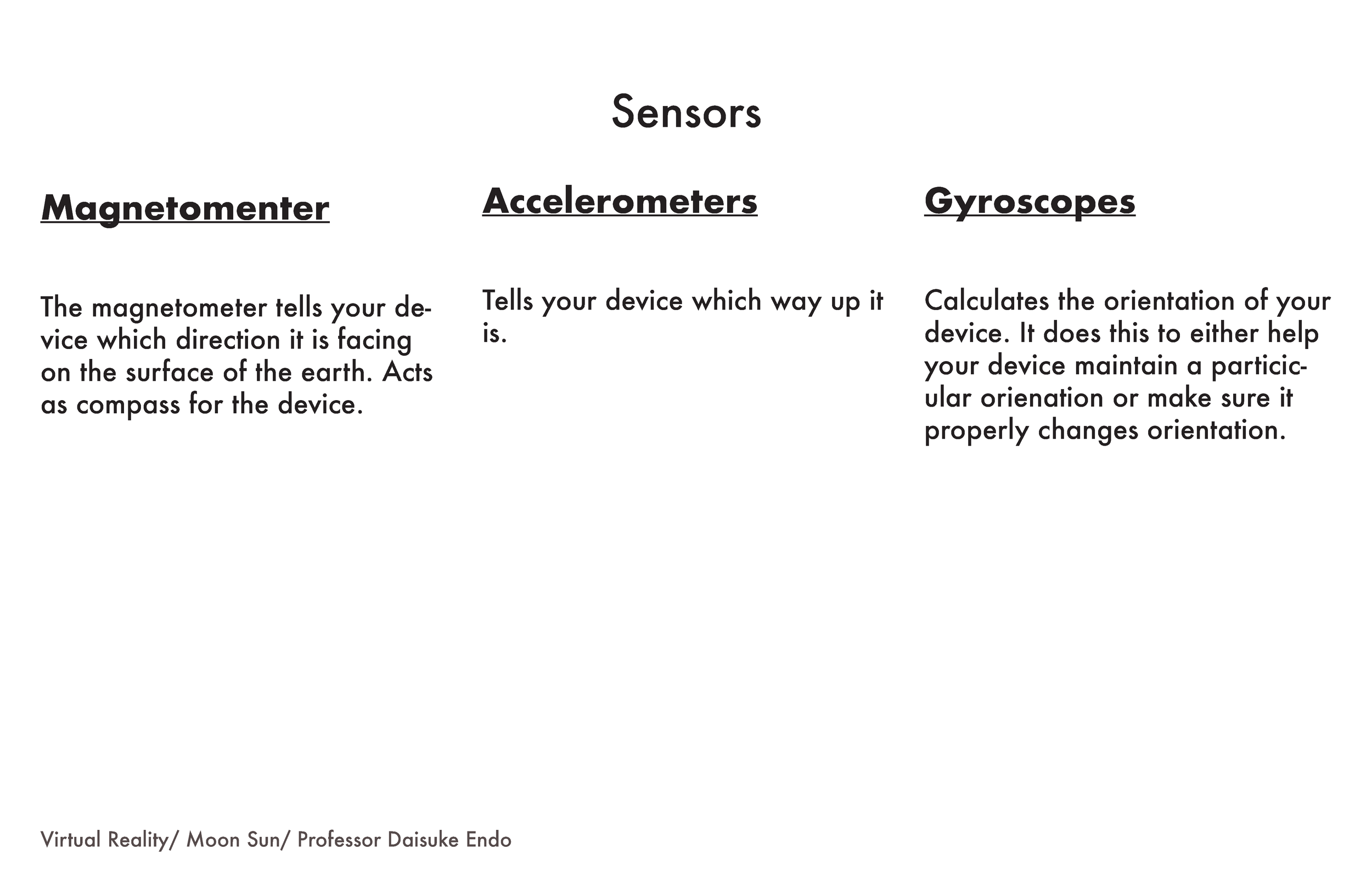 Sensors

Magnetomenter

The magnetometer tells your device which direction it is facing on the surface of the earth. Acts as compass for the device.

Accelerometers

Tells your device which way up it is.

Gyroscopes

Calculates the orientation of your device. It does this to either help your device maintain a particicular orienation or make sure it properly changes orientation.

Virtual Reality/ Moon Sun/ Professor Daisuke Endo